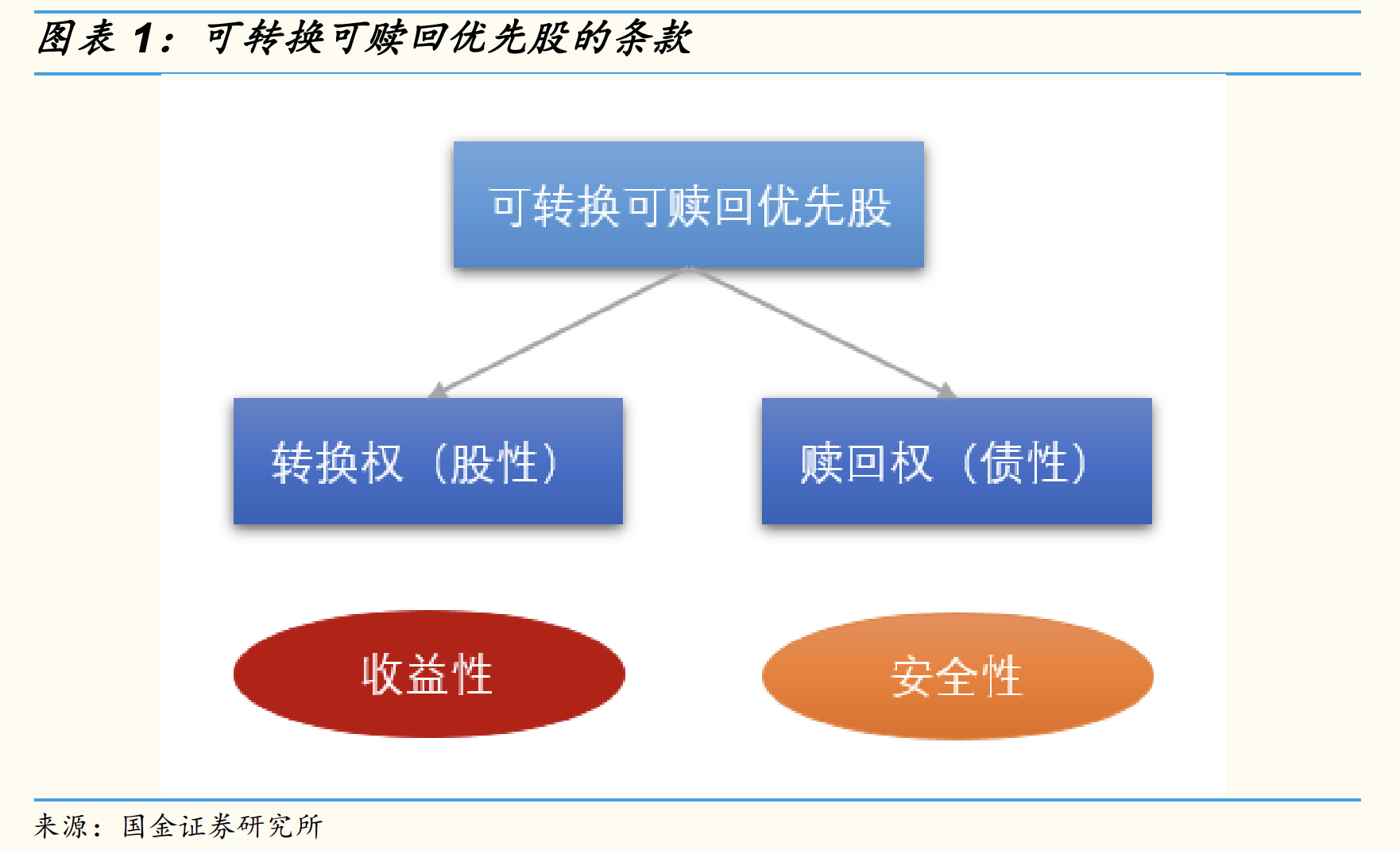 图表 1：可转换可赎回优先股的条款

可转换可赎回优先股

转换权（股性）

赎回权（债性）

收益性

安全性

来源：国金证券研究所